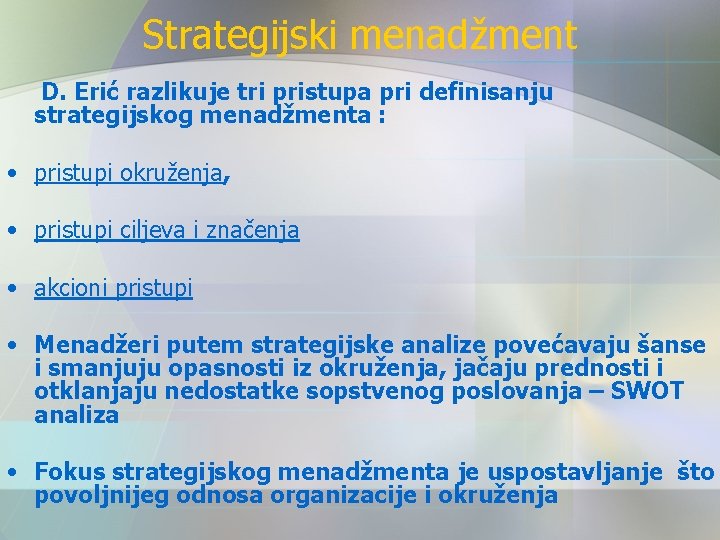 Strategijski menadžment

D. Erić razlikuje tri pristupa pri definisanju strategijskog menadžmenta :

• pristupi okruženja,

• pristupi ciljeva i značenja

• akcioni pristupi

• Menadžeri putem strategijske analize povećavaju šanse i smanjuju opasnosti iz okruženja, jačaju prednosti i otklanjaju nedostatke sopstvenog poslovanja – SWOT analiza

• Fokus strategijskog menadžmenta je uspostavljanje što povoljnijeg odnosa organizacije i okruženja